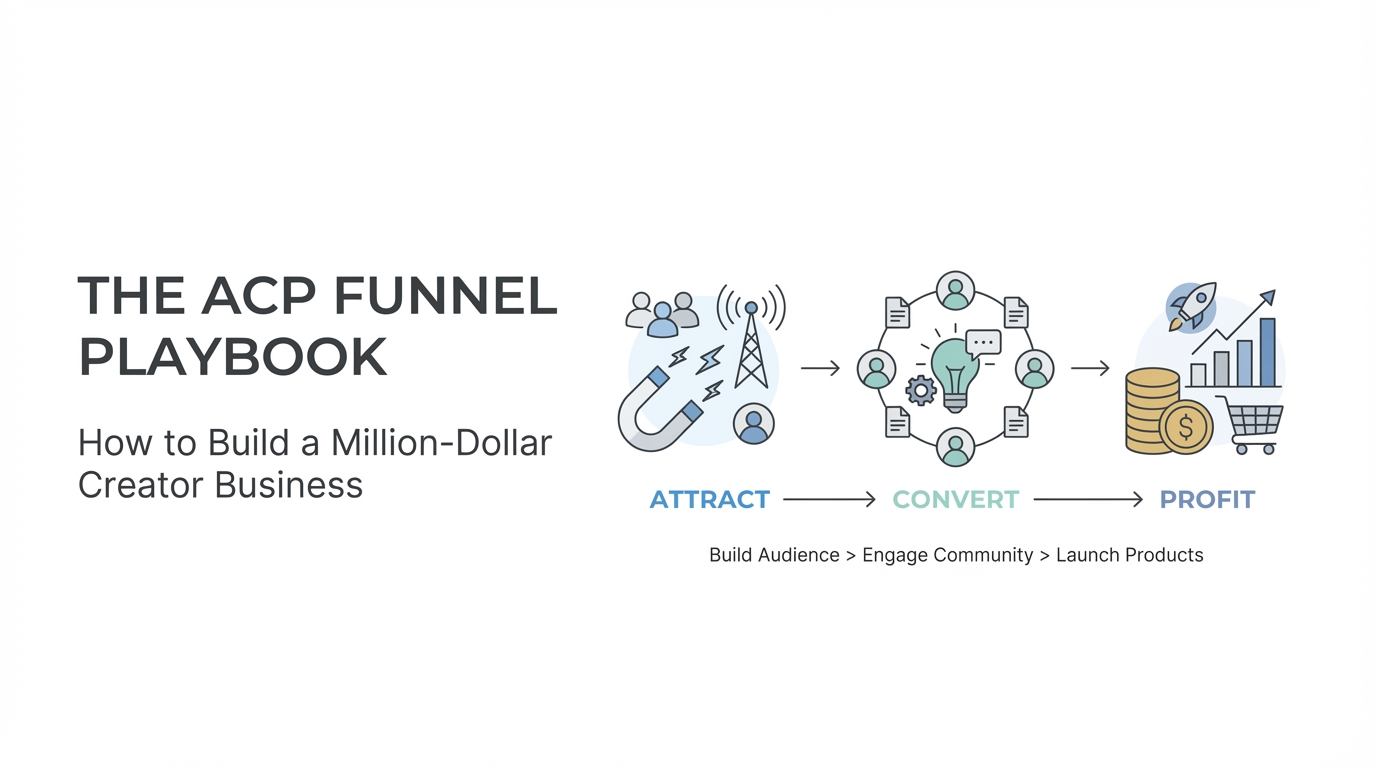 THE ACP FUNNEL PLAYBOOK

How to Build a Million-Dollar Creator Business

$

ATTRACT → CONVERT → PROFIT

Build Audience > Engage Community > Launch Products